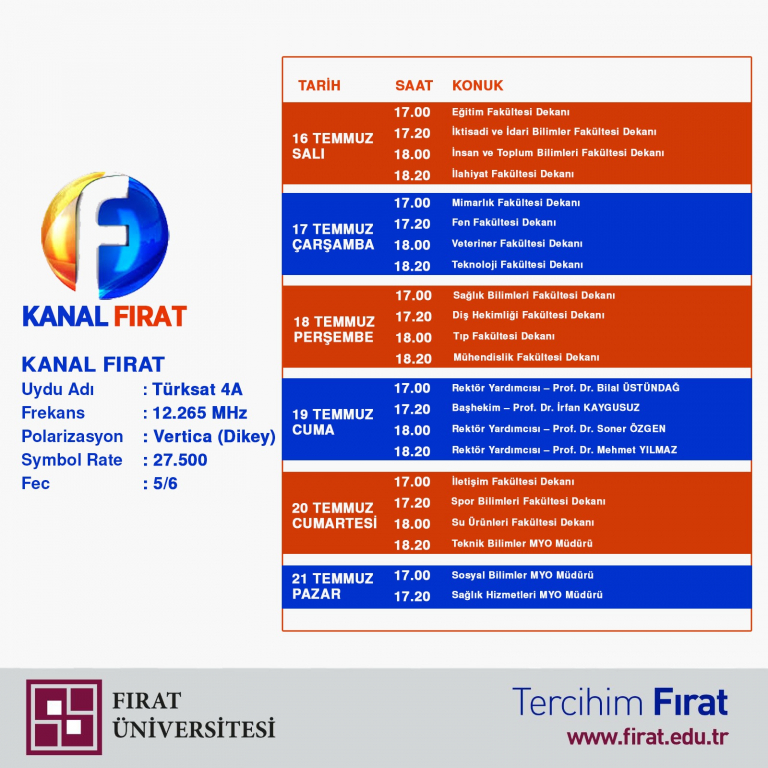 KANAL FIRAT

KANAL FIRAT
Uydu Adı : Türksat 4A
Frekans : 12.265 MHz
Polarizasyon : Vertica (Dikey)
Symbol Rate : 27.500
Fec : 5/6

| TARİH | SAAT | KONUK |
|---|---|---|
| 16 TEMMUZ SALI | 17.00 | Eğitim Fakültesi Dekanı |
| | 17.20 | İktisadi ve İdari Bilimler Fakültesi Dekanı |
| | 18.00 | İnsan ve Toplum Bilimleri Fakültesi Dekanı |
| | 18.20 | İlahiyat Fakültesi Dekanı |
| 17 TEMMUZ ÇARŞAMBA | 17.00 | Mimarlık Fakültesi Dekanı |
| | 17.20 | Fen Fakültesi Dekanı |
| | 18.00 | Veteriner Fakültesi Dekanı |
| | 18.20 | Teknoloji Fakültesi Dekanı |
| 18 TEMMUZ PERŞEMBE | 17.00 | Sağlık Bilimleri Fakültesi Dekanı |
| | 17.20 | Diş Hekimliği Fakültesi Dekanı |
| | 18.00 | Tıp Fakültesi Dekanı |
| | 18.20 | Mühendislik Fakültesi Dekanı |
| 19 TEMMUZ CUMA | 17.00 | Rektör Yardımcısı – Prof. Dr. Bilal ÜSTÜNDAĞ |
| | 17.20 | Başhekim – Prof. Dr. İrfan KAYGUSUZ |
| | 18.00 | Rektör Yardımcısı – Prof. Dr. Soner ÖZGEN |
| | 18.20 | Rektör Yardımcısı – Prof. Dr. Mehmet YILMAZ |
| 20 TEMMUZ CUMARTESİ | 17.00 | İletişim Fakültesi Dekanı |
| | 17.20 | Spor Bilimleri Fakültesi Dekanı |
| | 18.00 | Su Ürünleri Fakültesi Dekanı |
| | 18.20 | Teknik Bilimler MYO Müdürü |
| 21 TEMMUZ PAZAR | 17.00 | Sosyal Bilimler MYO Müdürü |
| | 17.20 | Sağlık Hizmetleri MYO Müdürü |

FIRAT ÜNİVERSİTESİ

Tercihim Fırat
www.firat.edu.tr